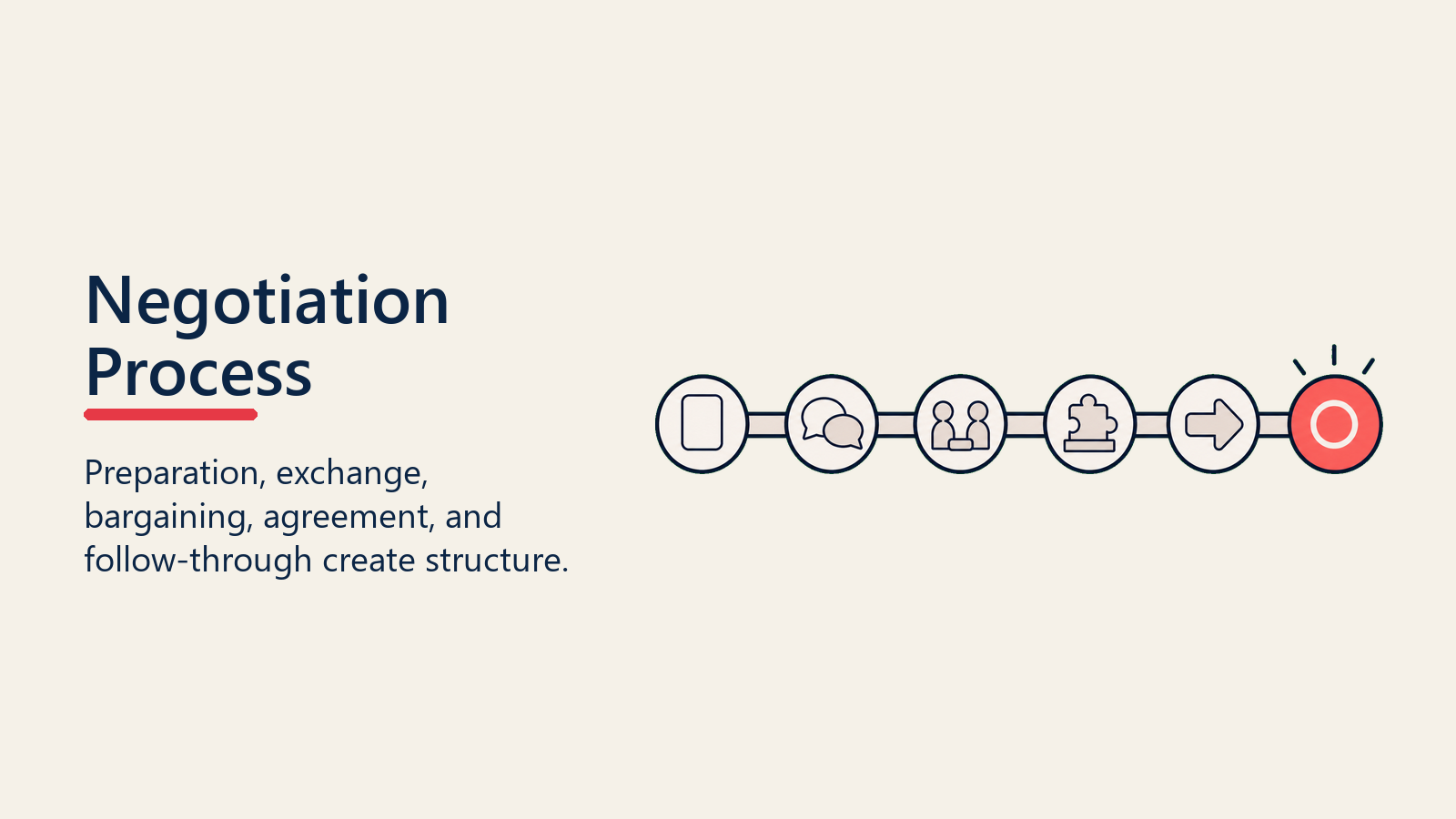 Negotiation Process

Preparation, exchange, bargaining, agreement, and follow-through create structure.